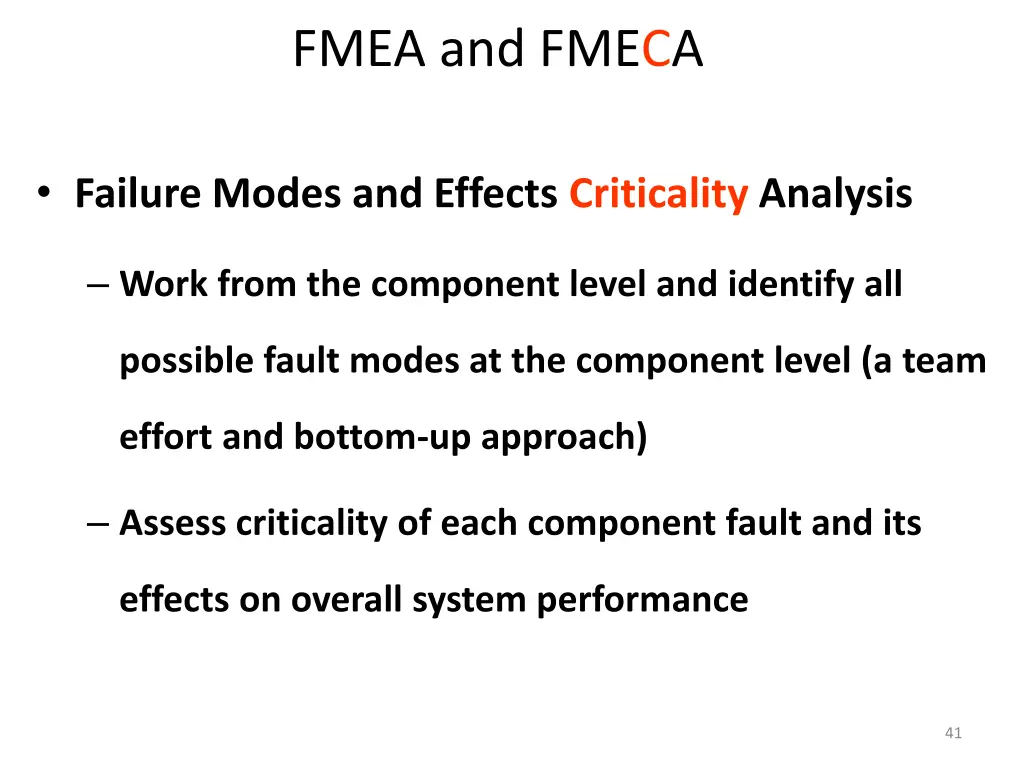 FMEA and FMECA

• Failure Modes and Effects Criticality Analysis

– Work from the component level and identify all possible fault modes at the component level (a team effort and bottom-up approach)

– Assess criticality of each component fault and its effects on overall system performance

41